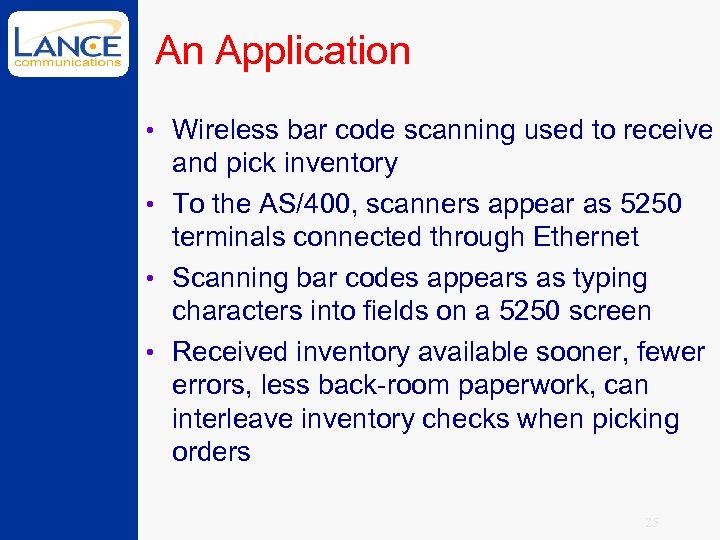 LANCE
communications

An Application

• Wireless bar code scanning used to receive and pick inventory
• To the AS/400, scanners appear as 5250 terminals connected through Ethernet
• Scanning bar codes appears as typing characters into fields on a 5250 screen
• Received inventory available sooner, fewer errors, less back-room paperwork, can interleave inventory checks when picking orders

25